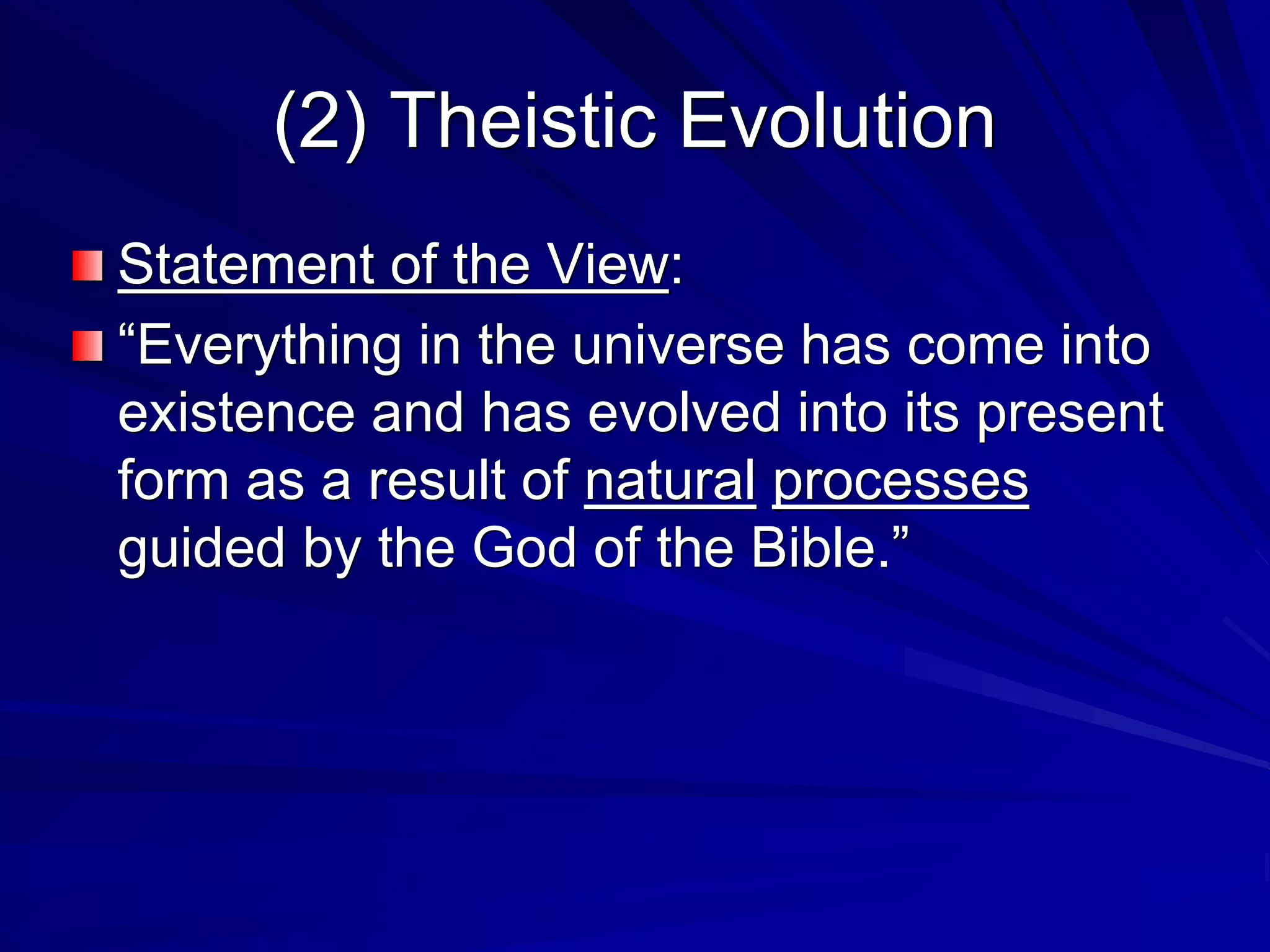 (2) Theistic Evolution

Statement of the View:

“Everything in the universe has come into existence and has evolved into its present form as a result of natural processes guided by the God of the Bible.”